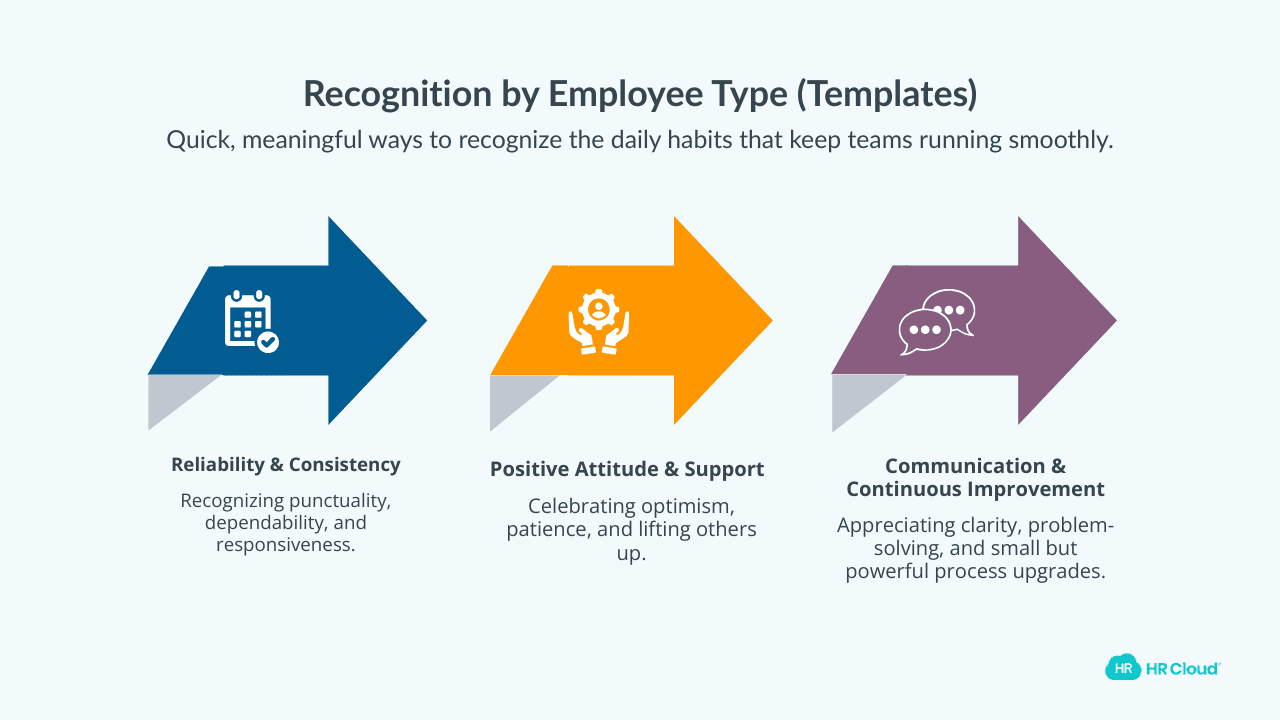 Recognition by Employee Type (Templates)

Quick, meaningful ways to recognize the daily habits that keep teams running smoothly.

Reliability & Consistency

Recognizing punctuality, dependability, and responsiveness.

Positive Attitude & Support

Celebrating optimism, patience, and lifting others up.

Communication & Continuous Improvement

Appreciating clarity, problem-solving, and small but powerful process upgrades.

HR HR Cloud